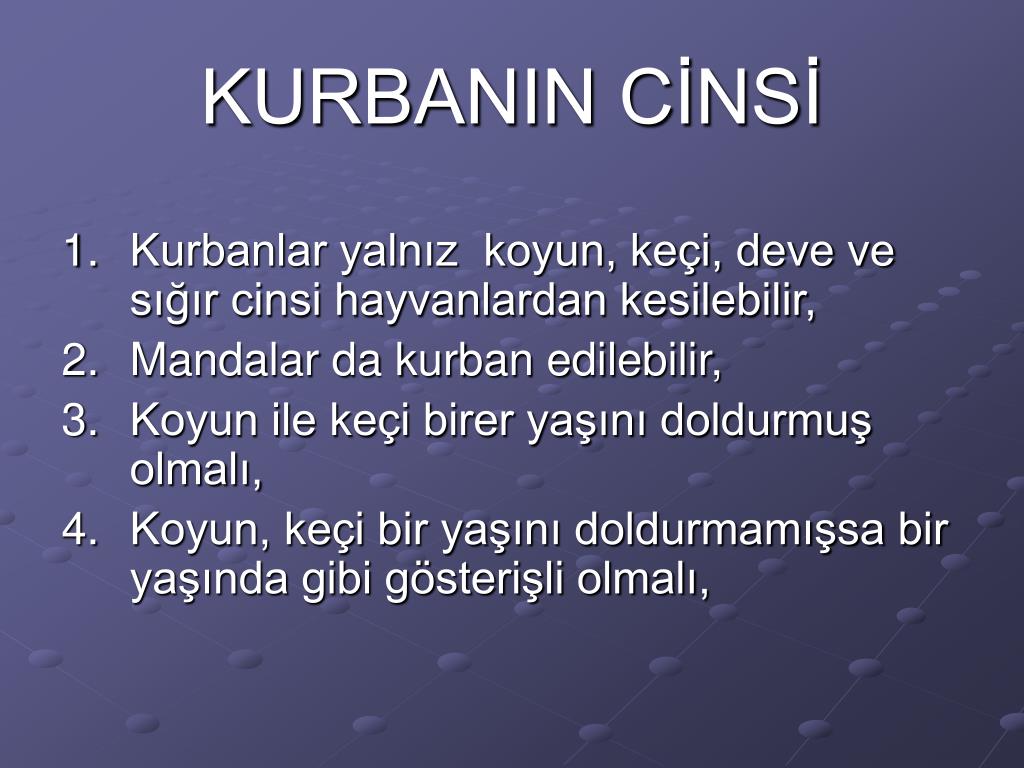 KURBANIN CİNSİ

1. Kurbanlar yalnız koyun, keçi, deve ve sığır cinsi hayvanlardan kesilebilir,
2. Mandalar da kurban edilebilir,
3. Koyun ile keçi birer yaşını doldurmuş olmalı,
4. Koyun, keçi bir yaşını doldurmamışsa bir yaşında gibi gösterişli olmalı,